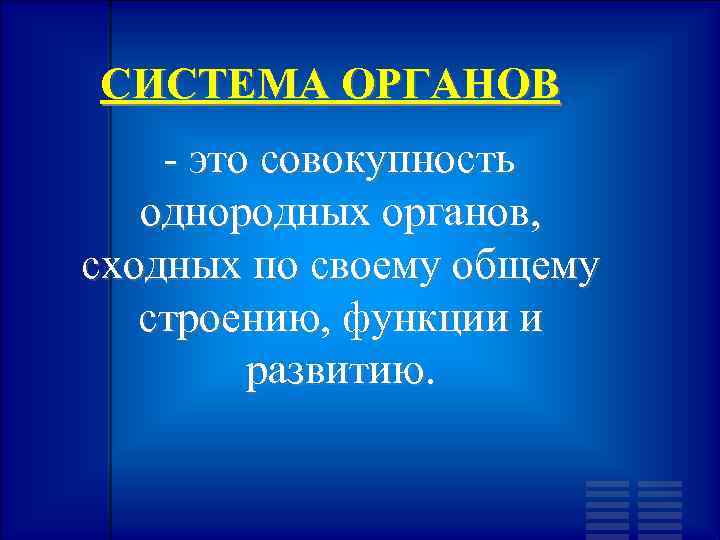 СИСТЕМА ОРГАНОВ

- это совокупность однородных органов, сходных по своему общему строению, функции и развитию.